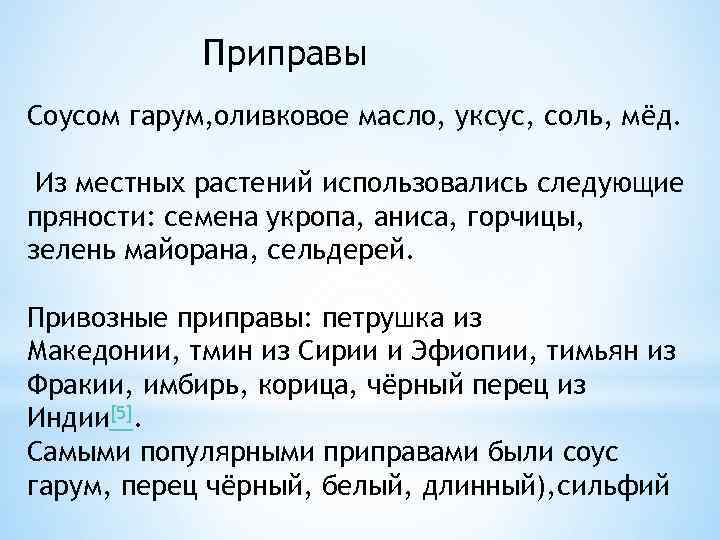 Приправы

Соусом гарум,оливковое масло, уксус, соль, мёд.

Из местных растений использовались следующие пряности: семена укропа, аниса, горчицы, зелень майорана, сельдерей.

Привозные приправы: петрушка из Македонии, тмин из Сирии и Эфиопии, тимьян из Фракии, имбирь, корица, чёрный перец из Индии[5].
Самыми популярными приправами были соус гарум, перец чёрный, белый, длинный),сильфий